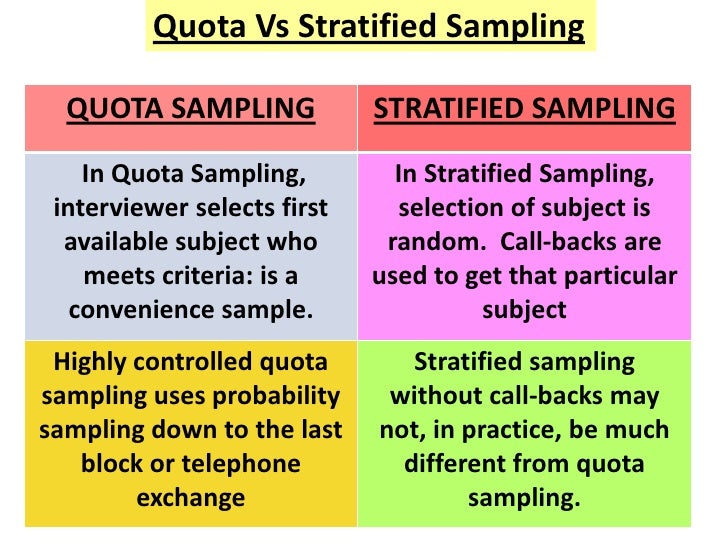 Quota Vs Stratified Sampling

| QUOTA SAMPLING | STRATIFIED SAMPLING |
|---|---|
| In Quota Sampling, interviewer selects first available subject who meets criteria: is a convenience sample. | In Stratified Sampling, selection of subject is random. Call-backs are used to get that particular subject |
| Highly controlled quota sampling uses probability sampling down to the last block or telephone exchange | Stratified sampling without call-backs may not, in practice, be much different from quota sampling. |